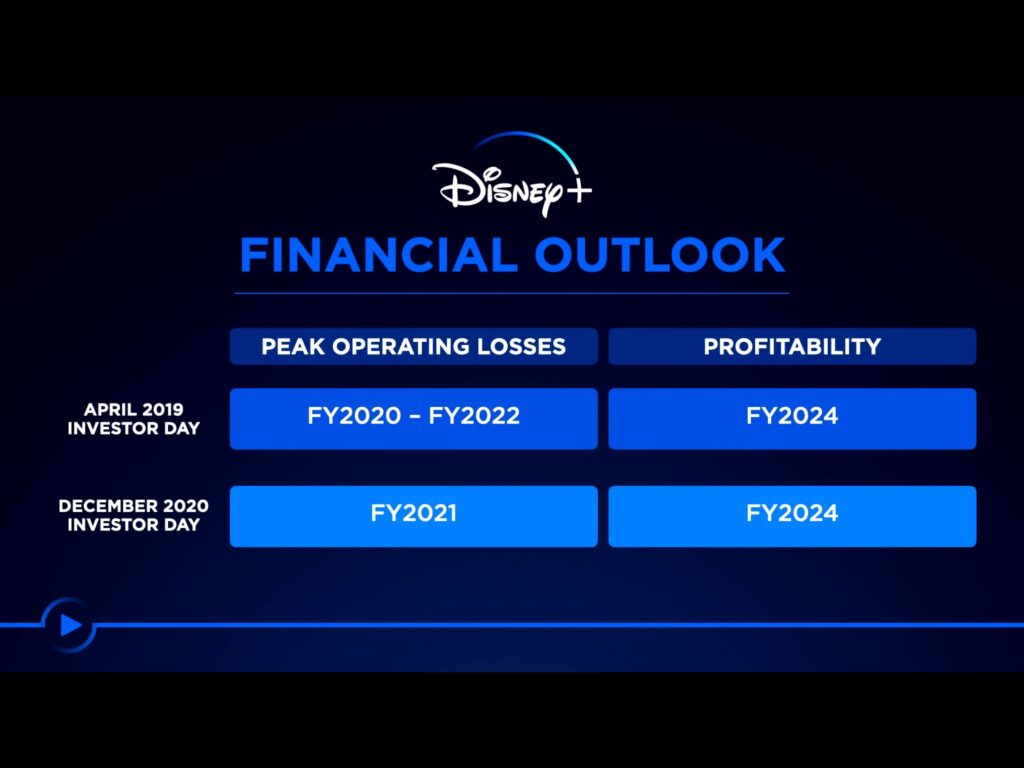 Disney+

FINANCIAL OUTLOOK

| | PEAK OPERATING LOSSES | PROFITABILITY |
|---|---|---|
| APRIL 2019 INVESTOR DAY | FY2020 – FY2022 | FY2024 |
| DECEMBER 2020 INVESTOR DAY | FY2021 | FY2024 |